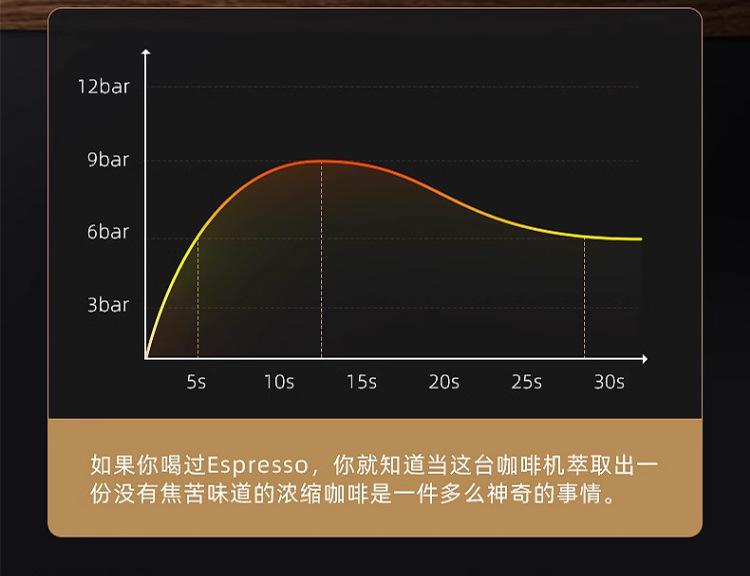 12bar

9bar

6bar

3bar

5s 10s 15s 20s 25s 30s

如果你喝过Espresso，你就知道当这台咖啡机萃取出一份没有焦苦味道的浓缩咖啡是一件多么神奇的事情。